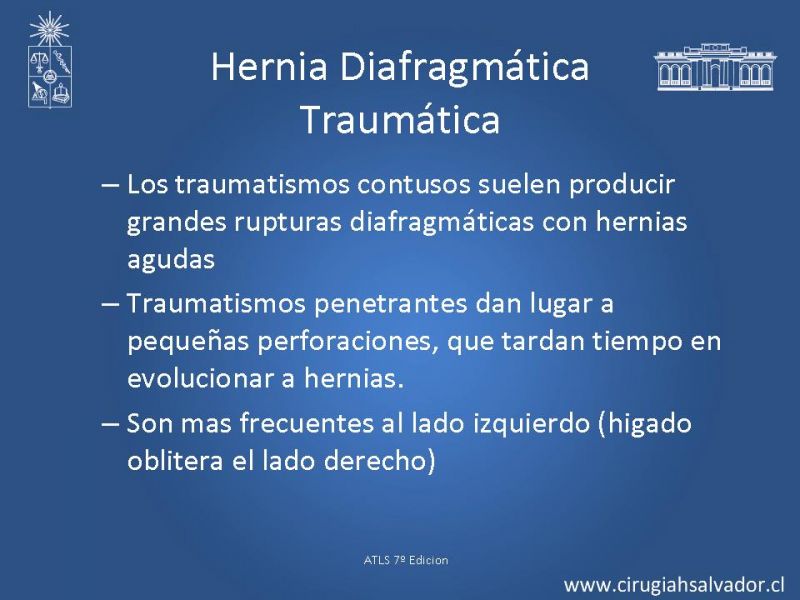 Hernia Diafragmática Traumática

– Los traumatismos contusos suelen producir grandes rupturas diafragmáticas con hernias agudas

– Traumatismos penetrantes dan lugar a pequeñas perforaciones, que tardan tiempo en evolucionar a hernias.

– Son mas frecuentes al lado izquierdo (higado oblitera el lado derecho)

ATLS 7º Edicion

www.cirugiahsalvador.cl